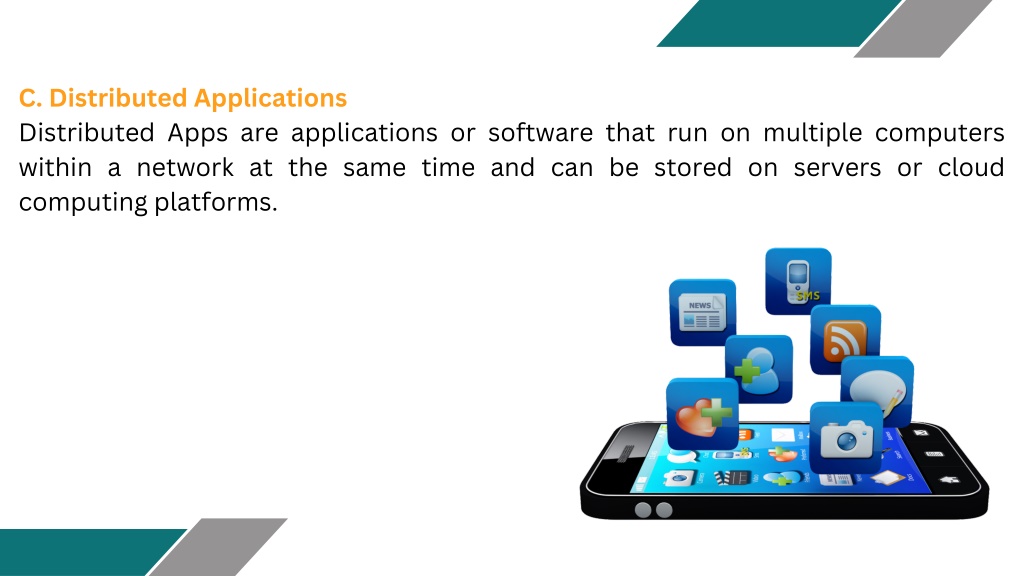 C. Distributed Applications

Distributed Apps are applications or software that run on multiple computers within a network at the same time and can be stored on servers or cloud computing platforms.

NEWS

SMS